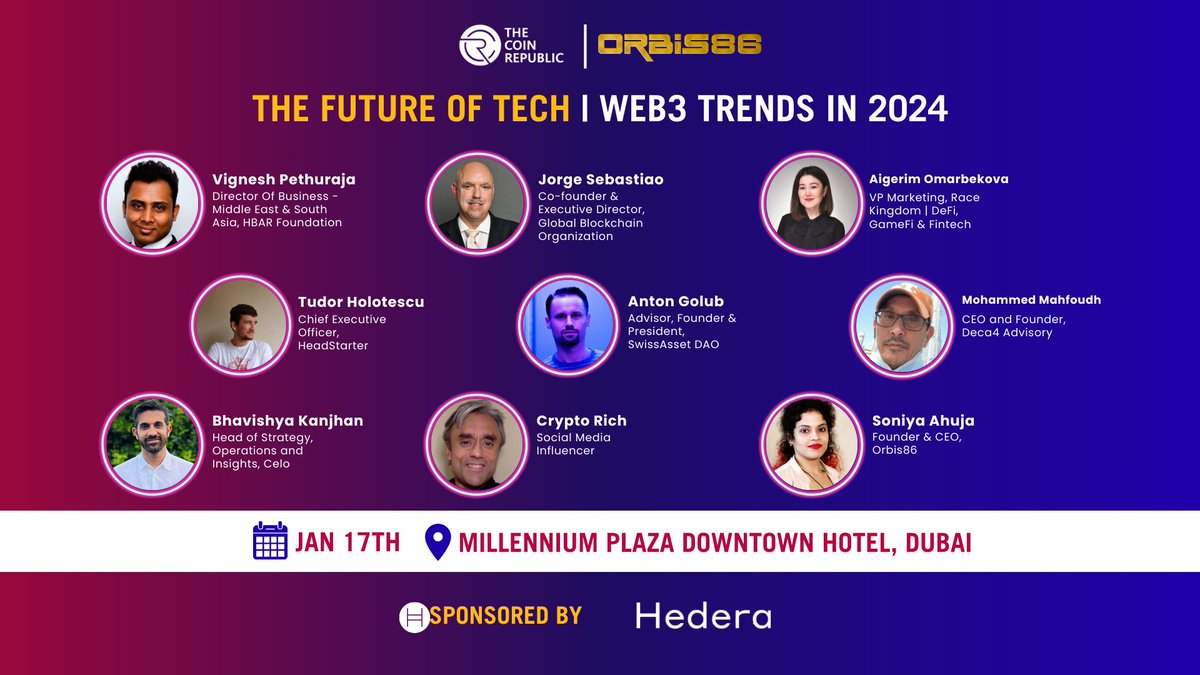 THE COIN REPUBLIC | ORBIS86

THE FUTURE OF TECH | WEB3 TRENDS IN 2024

Vignesh Pethuraja
Director Of Business - Middle East & South Asia, HBAR Foundation

Jorge Sebastiao
Co-founder & Executive Director, Global Blockchain Organization

Aigerim Omarbekova
VP Marketing, Race Kingdom | DeFi, GameFi & Fintech

Tudor Holotescu
Chief Executive Officer, HeadStarter

Anton Golub
Advisor, Founder & President, SwissAsset DAO

Mohammed Mahfoudh
CEO and Founder, Deca4 Advisory

Bhavishya Kanjhan
Head of Strategy, Operations and Insights, Celo

Crypto Rich
Social Media Influencer

Soniya Ahuja
Founder & CEO, Orbis86

JAN 17TH MILLENNIUM PLAZA DOWNTOWN HOTEL, DUBAI

SPONSORED BY Hedera